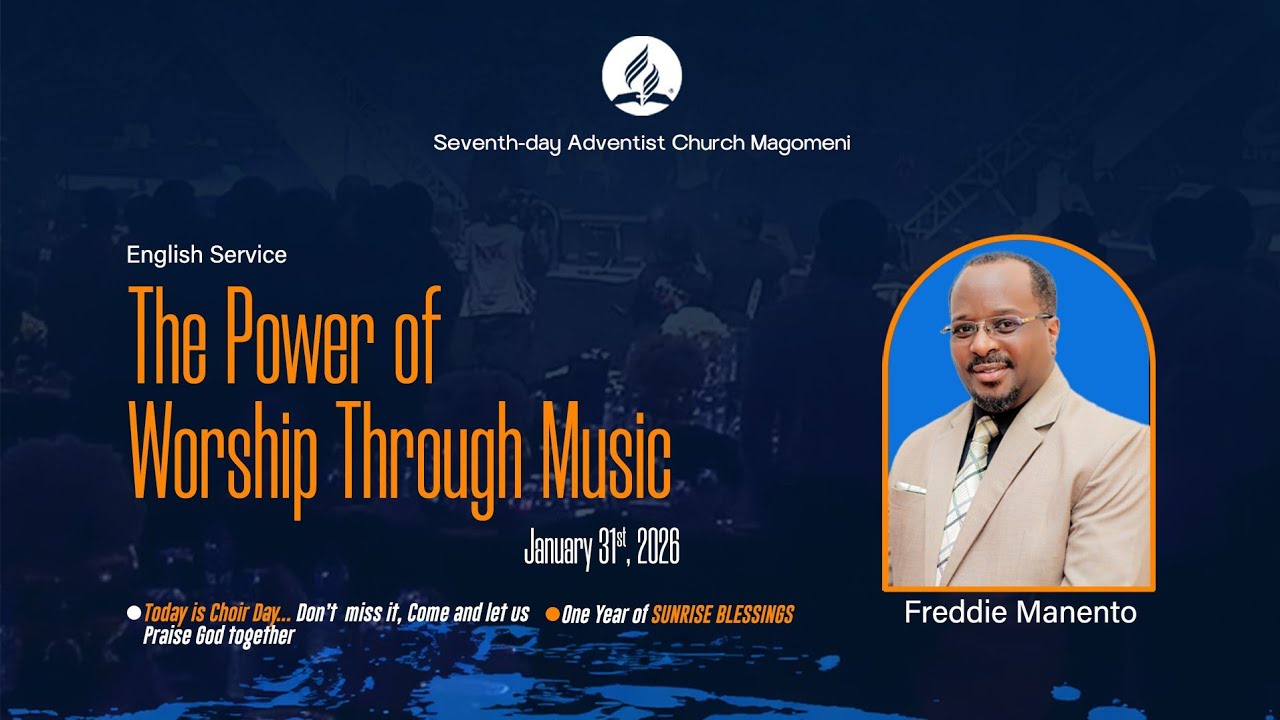 Seventh-day Adventist Church Magomeni

English Service

The Power of Worship Through Music

January 31$^{st}$, 2026

Today is Choir Day... Don't miss it, Come and let us Praise God together

One Year of SUNRISE BLESSINGS

Freddie Manento